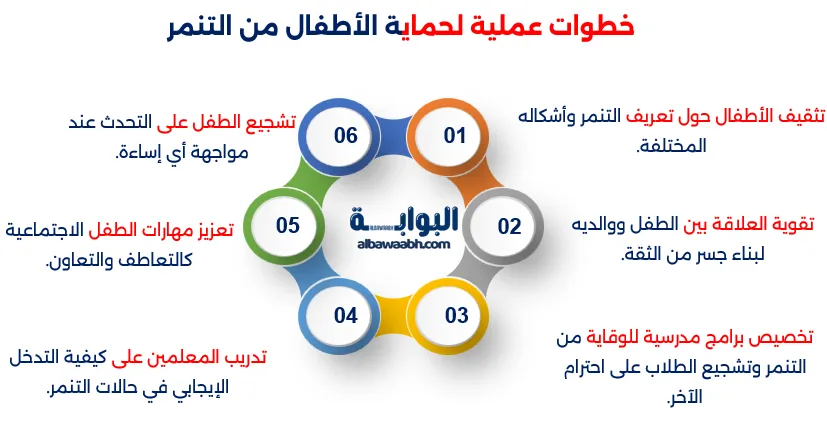 خطوات عملية لحماية الأطفال من التنمر

01

تثقيف الأطفال حول تعريف التنمر وأشكاله المختلفة.

02

تقوية العلاقة بين الطفل ووالديه لبناء جسر من الثقة.

03

تخصيص برامج مدرسية للوقاية من التنمر وتشجيع الطلاب على احترام الآخر.

04

تدريب المعلمين على كيفية التدخل الإيجابي في حالات التنمر.

05

تعزيز مهارات الطفل الاجتماعية كالتعاطف والتعاون.

06

تشجيع الطفل على التحدث عند مواجهة أي إساءة.

البوابة
albawaabh.com